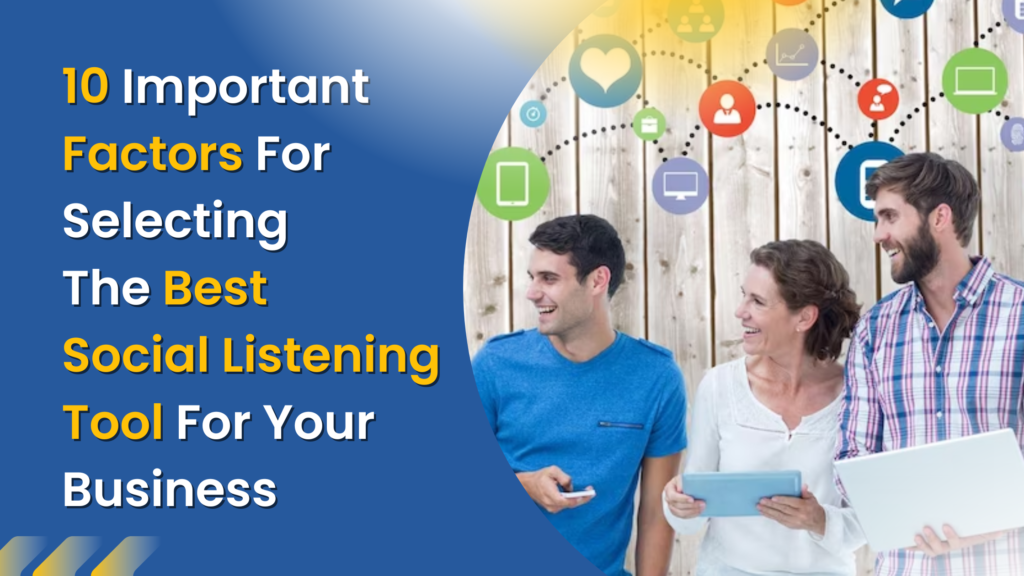 10 Important Factors For Selecting The Best Social Listening Tool For Your Business